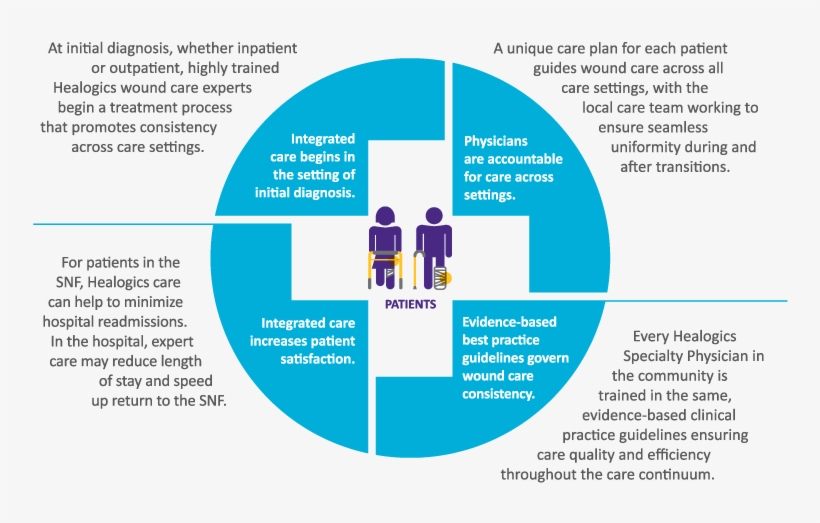 At initial diagnosis, whether inpatient or outpatient, highly trained Healogics wound care experts begin a treatment process that promotes consistency across care settings.

Integrated care begins in the setting of initial diagnosis.

A unique care plan for each patient guides wound care across all care settings, with the local care team working to ensure seamless uniformity during and after transitions.

Physicians are accountable for care across settings.

PATIENTS

For patients in the SNF, Healogics care can help to minimize hospital readmissions. In the hospital, expert care may reduce length of stay and speed up return to the SNF.

Integrated care increases patient satisfaction.

Evidence-based best practice guidelines govern wound care consistency.

Every Healogics Specialty Physician in the community is trained in the same, evidence-based clinical practice guidelines ensuring care quality and efficiency throughout the care continuum.